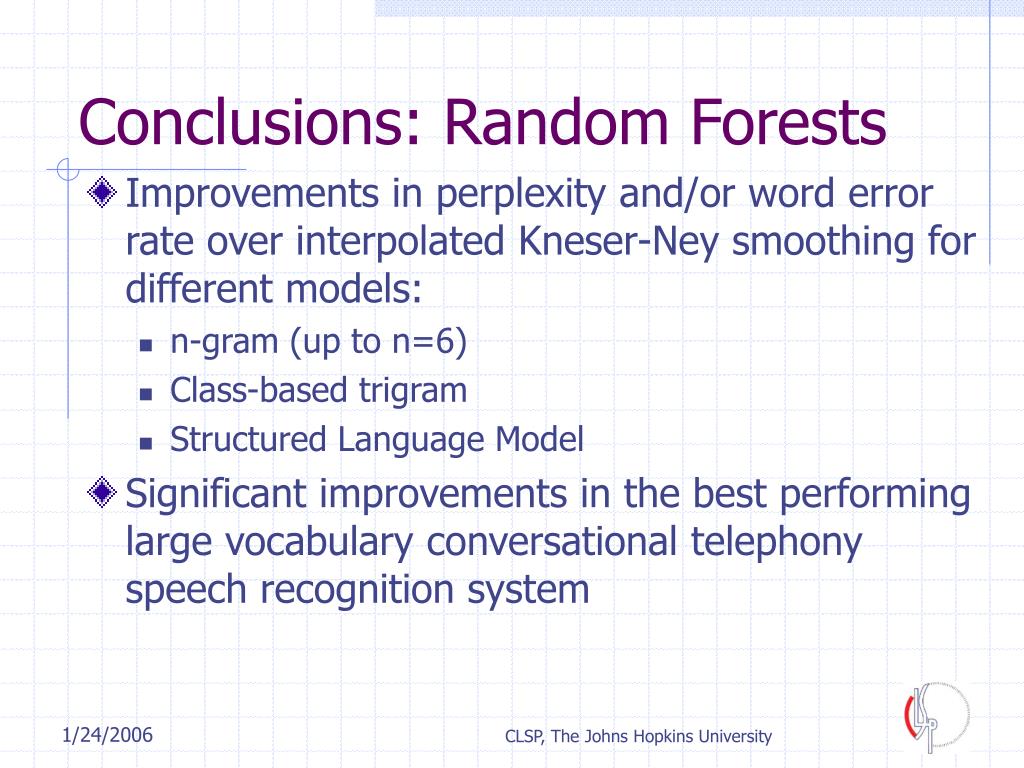 Conclusions: Random Forests

Improvements in perplexity and/or word error rate over interpolated Kneser-Ney smoothing for different models:

n-gram (up to n=6)

Class-based trigram

Structured Language Model

Significant improvements in the best performing large vocabulary conversational telephony speech recognition system

1/24/2006

CLSP, The Johns Hopkins University